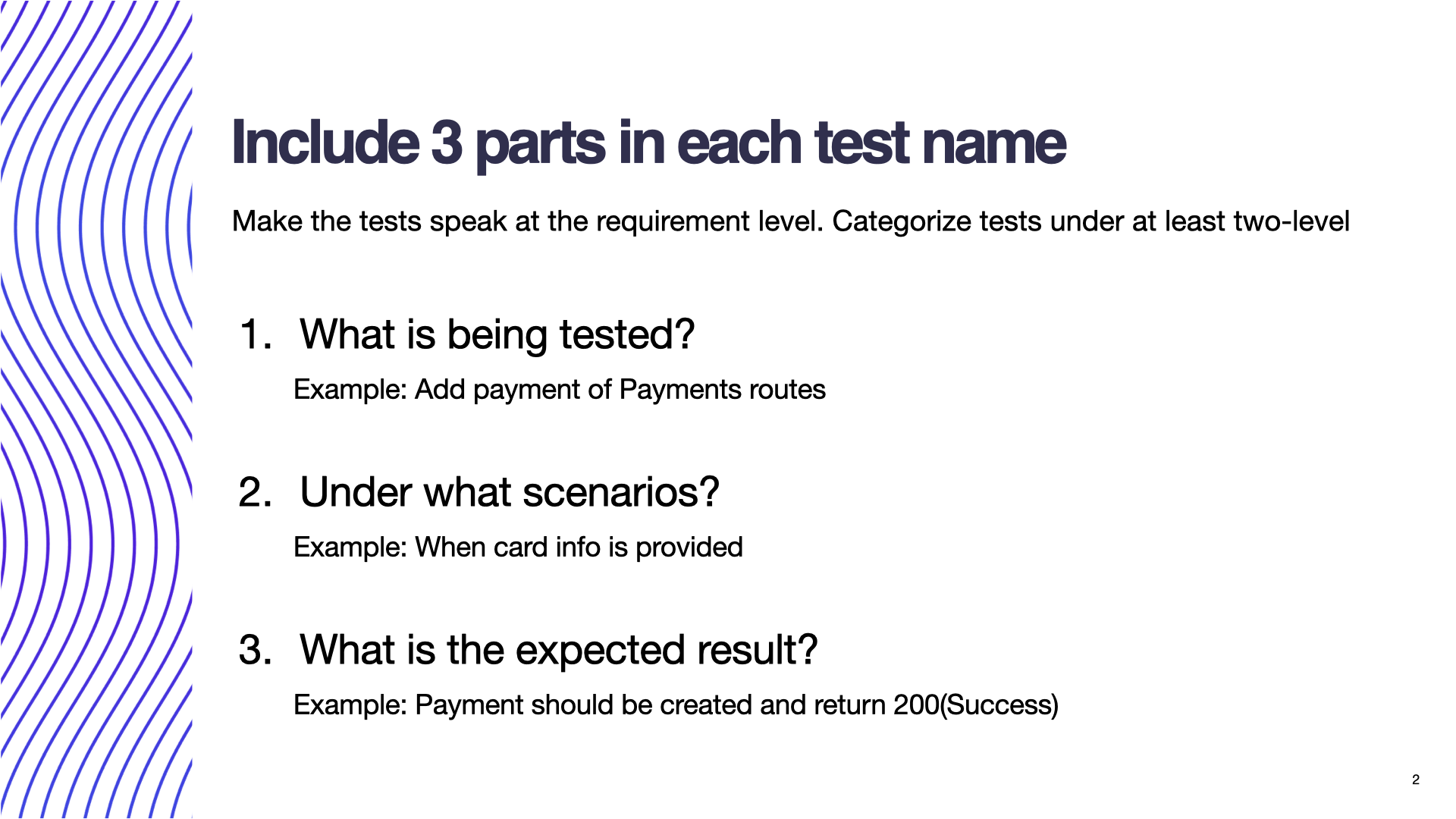 Include 3 parts in each test name

Make the tests speak at the requirement level. Categorize tests under at least two-level

1. What is being tested?

Example: Add payment of Payments routes

2. Under what scenarios?

Example: When card info is provided

3. What is the expected result?

Example: Payment should be created and return 200(Success)

2